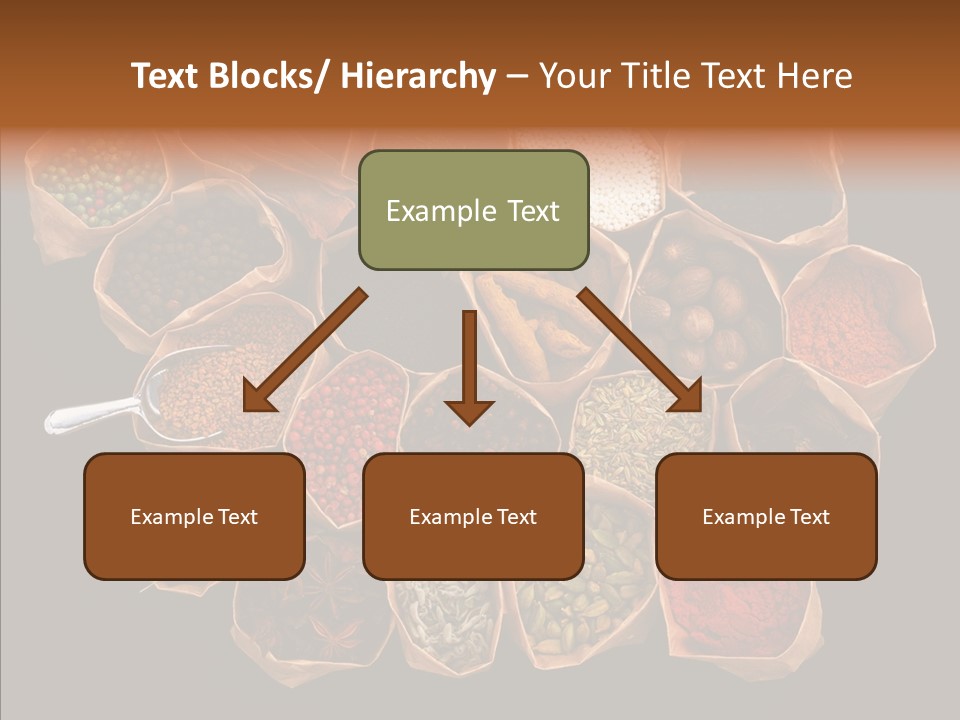 Text Blocks/ Hierarchy – Your Title Text Here

Example Text

Example Text

Example Text

Example Text